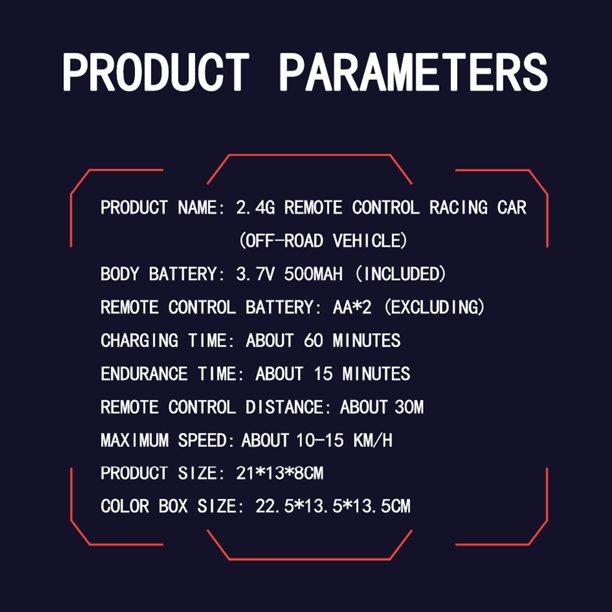 PRODUCT PARAMETERS

PRODUCT NAME: 2.4G REMOTE CONTROL RACING CAR (OFF-ROAD VEHICLE)

BODY BATTERY: 3.7V 500MAH (INCLUDED)

REMOTE CONTROL BATTERY: AA*2 (EXCLUDING)

CHARGING TIME: ABOUT 60 MINUTES

ENDURANCE TIME: ABOUT 15 MINUTES

REMOTE CONTROL DISTANCE: ABOUT 30M

MAXIMUM SPEED: ABOUT 10-15 KM/H

PRODUCT SIZE: 21*13*8CM

COLOR BOX SIZE: 22.5*13.5*13.5CM